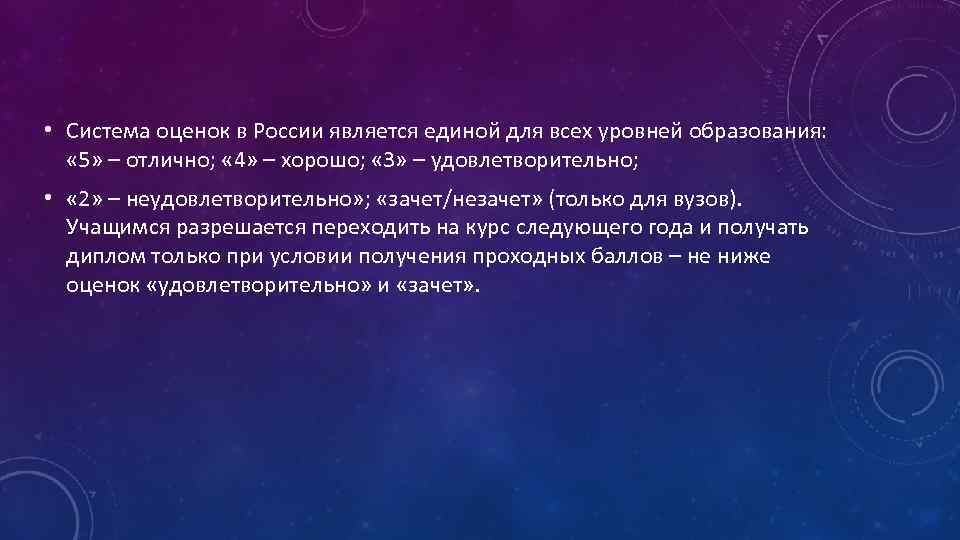 • Система оценок в России является единой для всех уровней образования: «5» – отлично; «4» – хорошо; «3» – удовлетворительно;

• «2» – неудовлетворительно»; «зачет/незачет» (только для вузов). Учащимся разрешается переходить на курс следующего года и получать диплом только при условии получения проходных баллов – не ниже оценок «удовлетворительно» и «зачет».